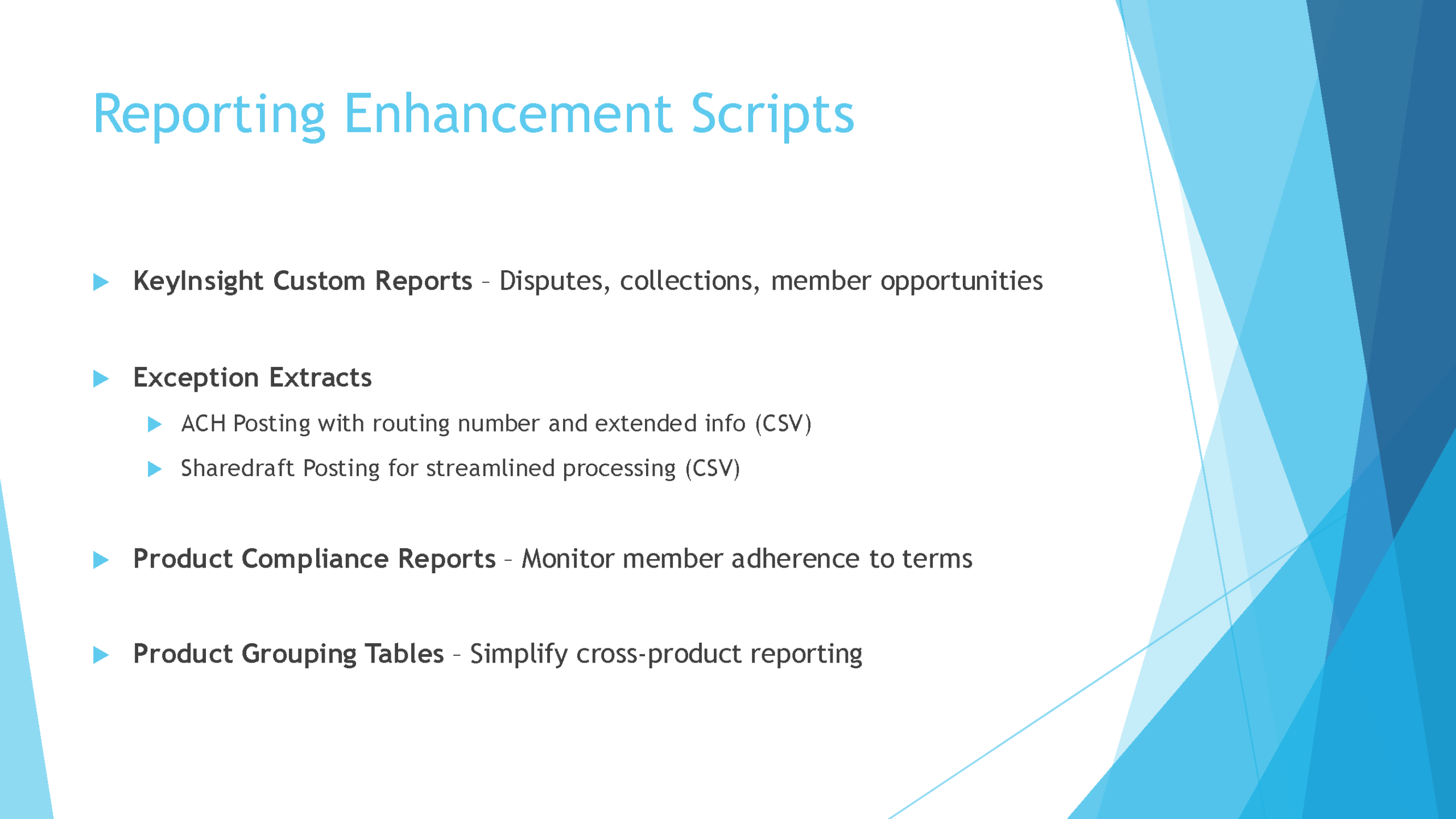 Reporting Enhancement Scripts

KeyInsight Custom Reports – Disputes, collections, member opportunities

Exception Extracts

ACH Posting with routing number and extended info (CSV)

Sharedraft Posting for streamlined processing (CSV)

Product Compliance Reports – Monitor member adherence to terms

Product Grouping Tables – Simplify cross-product reporting